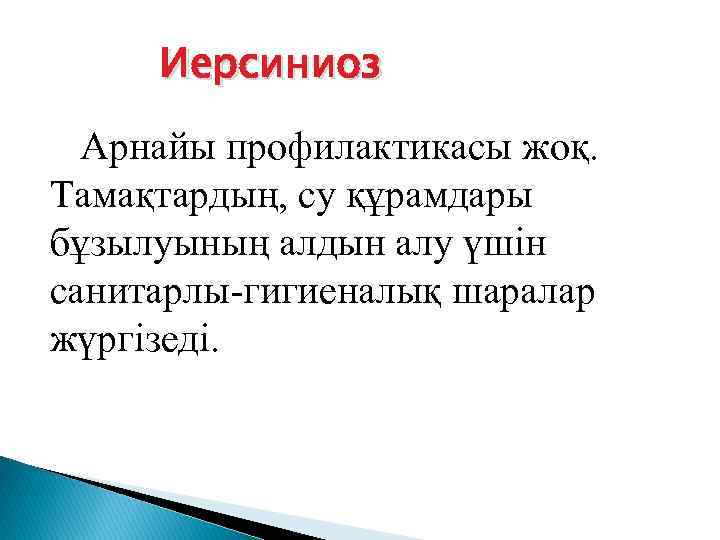 Иерсиниоз

Арнайы профилактикасы жоқ. Тамақтардың, су құрамдары бұзылуының алдын алу үшін санитарлы-гигиеналық шаралар жүргізеді.